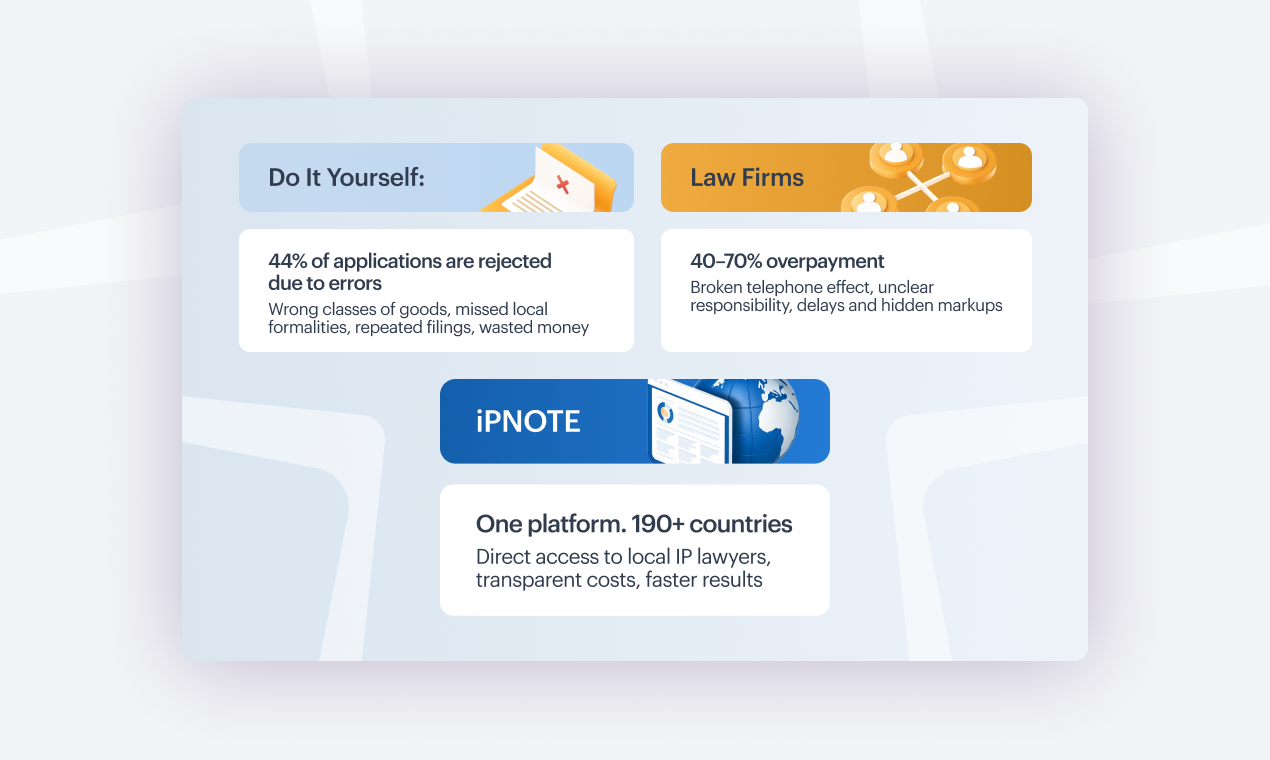 Do It Yourself:

44% of applications are rejected due to errors

Wrong classes of goods, missed local formalities, repeated filings, wasted money

Law Firms

40–70% overpayment

Broken telephone effect, unclear responsibility, delays and hidden markups

iPNOTE

One platform. 190+ countries

Direct access to local IP lawyers, transparent costs, faster results